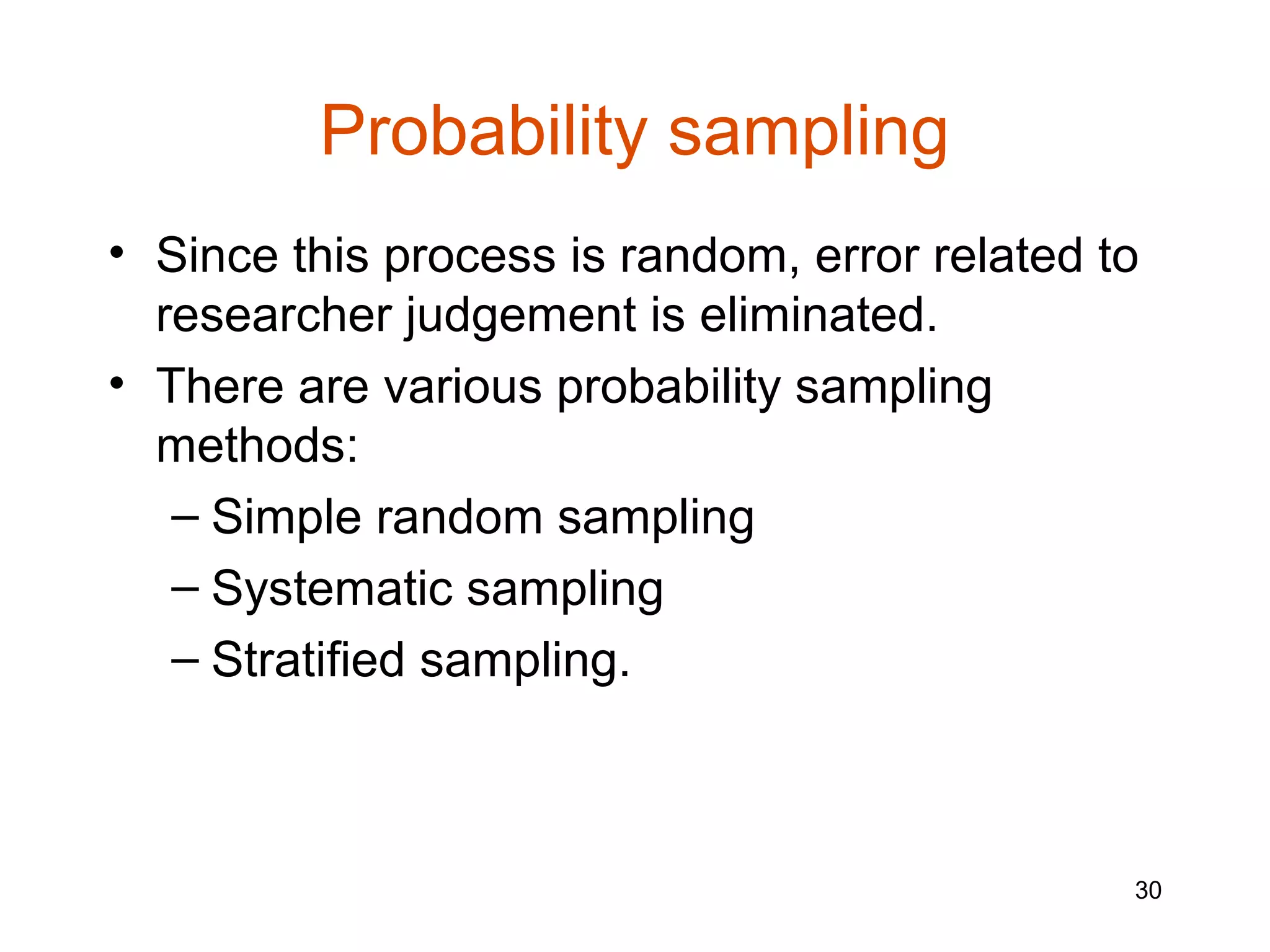 Probability sampling

• Since this process is random, error related to researcher judgement is eliminated.
• There are various probability sampling methods:
  – Simple random sampling
  – Systematic sampling
  – Stratified sampling.

30